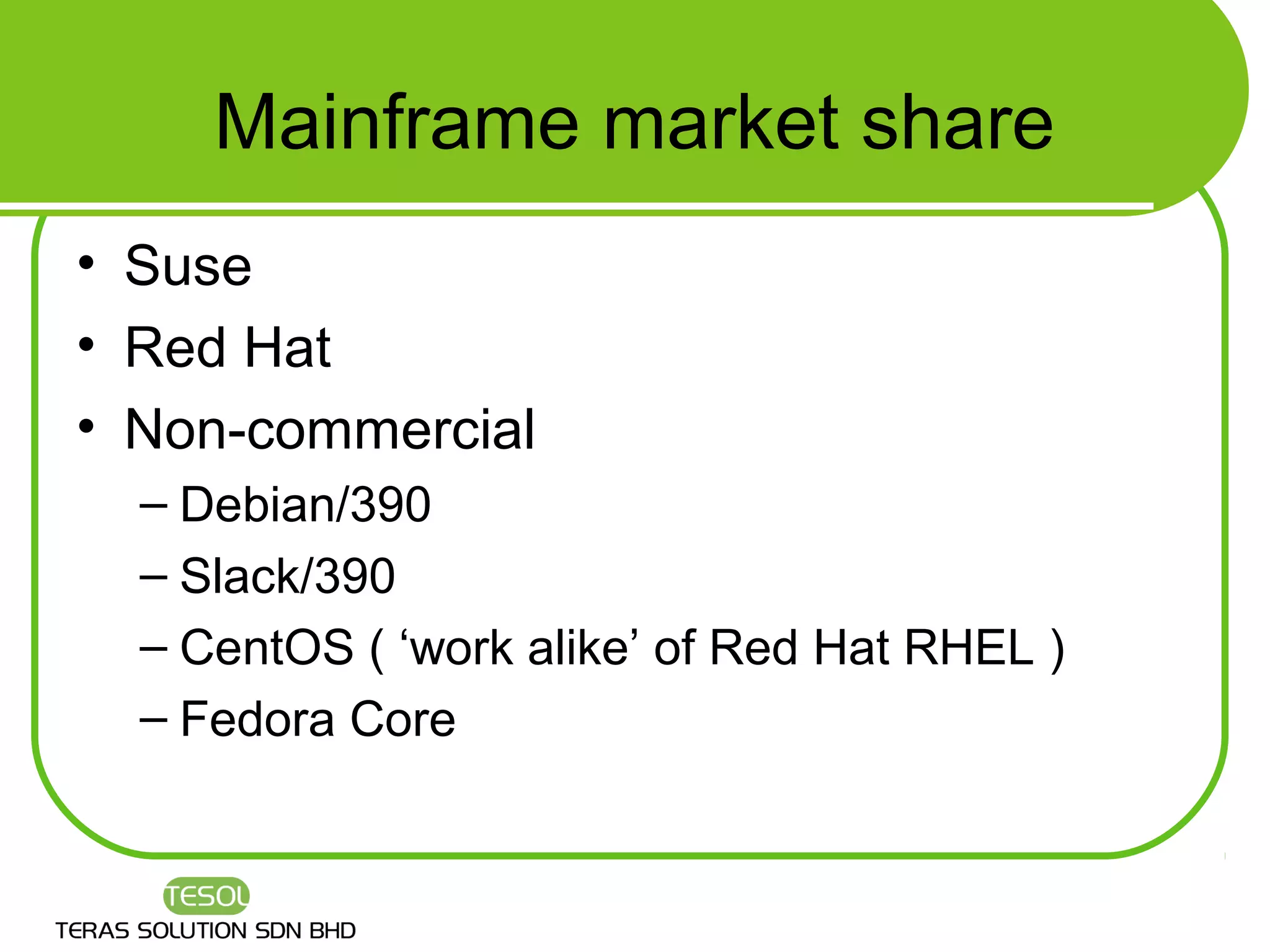 Mainframe market share

• Suse
• Red Hat
• Non-commercial
– Debian/390
– Slack/390
– CentOS ( ‘work alike’ of Red Hat RHEL )
– Fedora Core

TESOL
TERAS SOLUTION SDN BHD